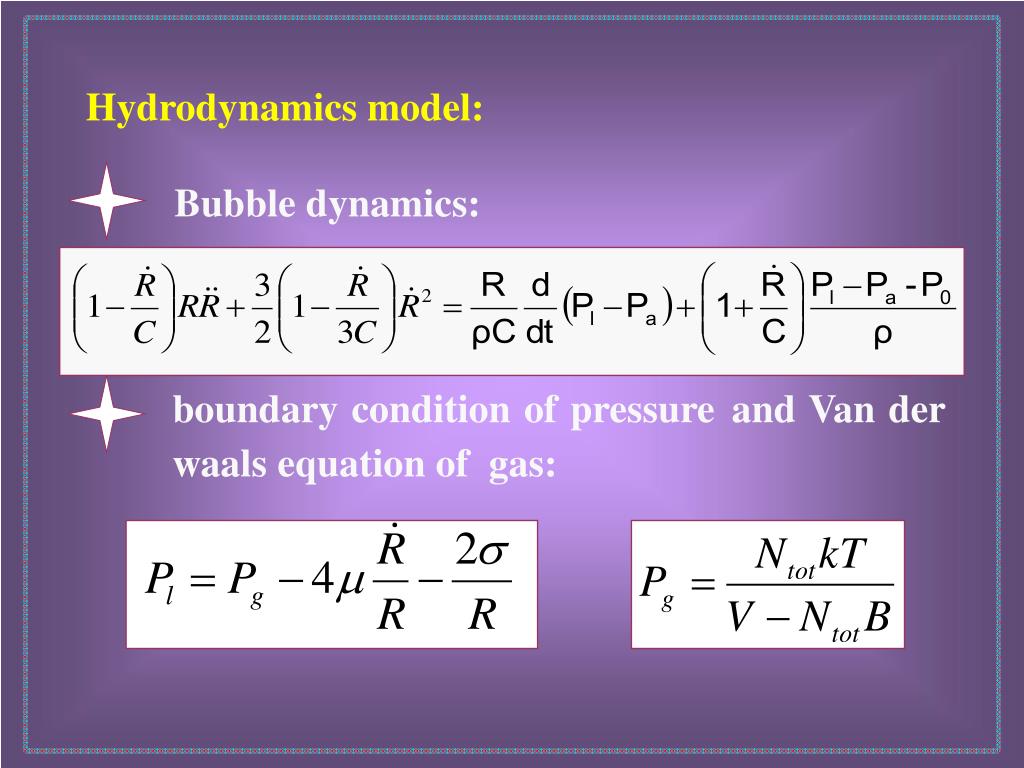 Hydrodynamics model:

Bubble dynamics:

$\left(1-\frac{\dot{R}}{C}\right)R\ddot{R}+\frac{3}{2}\left(1-\frac{\dot{R}}{3C}\right)\dot{R}^2=\frac{R}{\rho C}\frac{d}{dt}\left(P_l-P_a\right)+\left(1+\frac{\dot{R}}{C}\right)\frac{P_l-P_a-P_0}{\rho}$

boundary condition of pressure and Van der waals equation of gas:

$P_l=P_g-4\mu\frac{\dot{R}}{R}-\frac{2\sigma}{R}$

$P_g=\frac{N_{tot}kT}{V-N_{tot}B}$